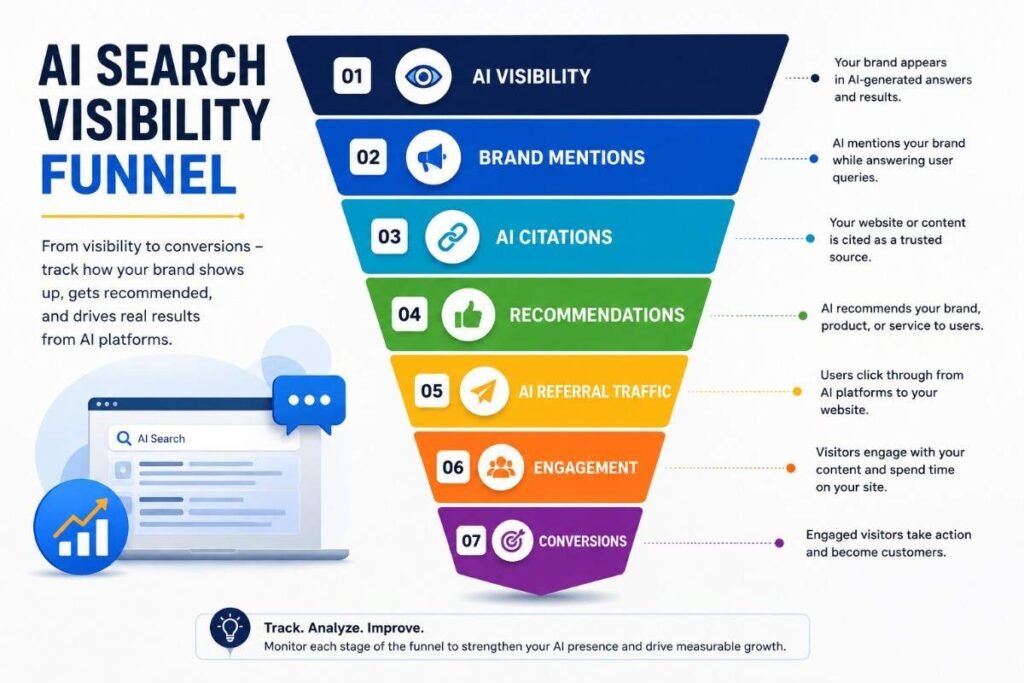 AI SEARCH VISIBILITY FUNNEL

From visibility to conversions – track how your brand shows up, gets recommended, and drives real results from AI platforms.

AI Search

01 AI VISIBILITY
Your brand appears in AI-generated answers and results.

02 BRAND MENTIONS
AI mentions your brand while answering user queries.

03 AI CITATIONS
Your website or content is cited as a trusted source.

04 RECOMMENDATIONS
AI recommends your brand, product, or service to users.

05 AI REFERRAL TRAFFIC
Users click through from AI platforms to your website.

06 ENGAGEMENT
Visitors engage with your content and spend time on your site.

07 CONVERSIONS
Engaged visitors take action and become customers.

Track. Analyze. Improve.
Monitor each stage of the funnel to strengthen your AI presence and drive measurable growth.